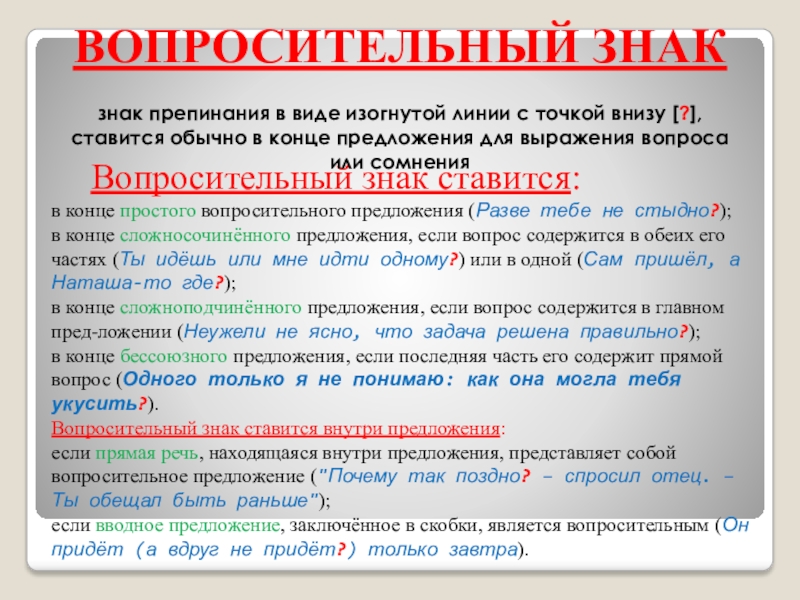 ВОПРОСИТЕЛЬНЫЙ ЗНАК

знак препинания в виде изогнутой линии с точкой внизу [?], ставится обычно в конце предложения для выражения вопроса или сомнения

Вопросительный знак ставится:

в конце простого вопросительного предложения (Разве тебе не стыдно?);
в конце сложносочинённого предложения, если вопрос содержится в обеих его частях (Ты идёшь или мне идти одному?) или в одной (Сам пришёл, а Наташа-то где?);
в конце сложноподчинённого предложения, если вопрос содержится в главном пред-ложении (Неужели не ясно, что задача решена правильно?);
в конце бессоюзного предложения, если последняя часть его содержит прямой вопрос (Одного только я не понимаю: как она могла тебя укусить?).
Вопросительный знак ставится внутри предложения:
если прямая речь, находящаяся внутри предложения, представляет собой вопросительное предложение ("Почему так поздно? – спросил отец. – Ты обещал быть раньше");
если вводное предложение, заключённое в скобки, является вопросительным (Он придёт (а вдруг не придёт?) только завтра).